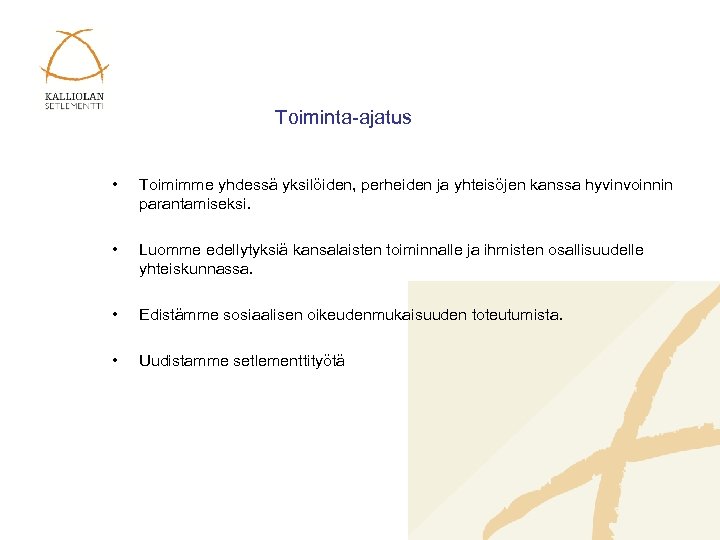 KALLIOLAN
SETLEMENTTI

Toiminta-ajatus

• Toimimme yhdessä yksilöiden, perheiden ja yhteisöjen kanssa hyvinvoinnin parantamiseksi.

• Luomme edellytyksiä kansalaisten toiminnalle ja ihmisten osallisuudelle yhteiskunnassa.

• Edistämme sosiaalisen oikeudenmukaisuuden toteutumista.

• Uudistamme setlementtityötä